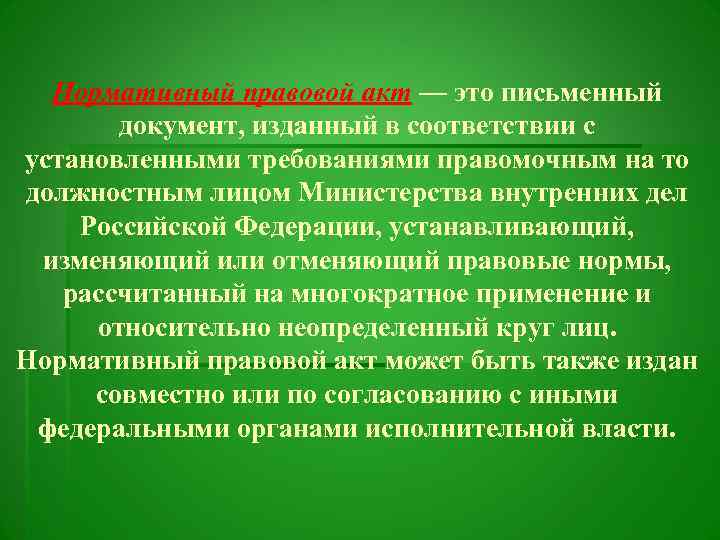 Нормативный правовой акт — это письменный документ, изданный в соответствии с установленными требованиями правомочным на то должностным лицом Министерства внутренних дел Российской Федерации, устанавливающий, изменяющий или отменяющий правовые нормы, рассчитанный на многократное применение и относительно неопределенный круг лиц. Нормативный правовой акт может быть также издан совместно или по согласованию с иными федеральными органами исполнительной власти.